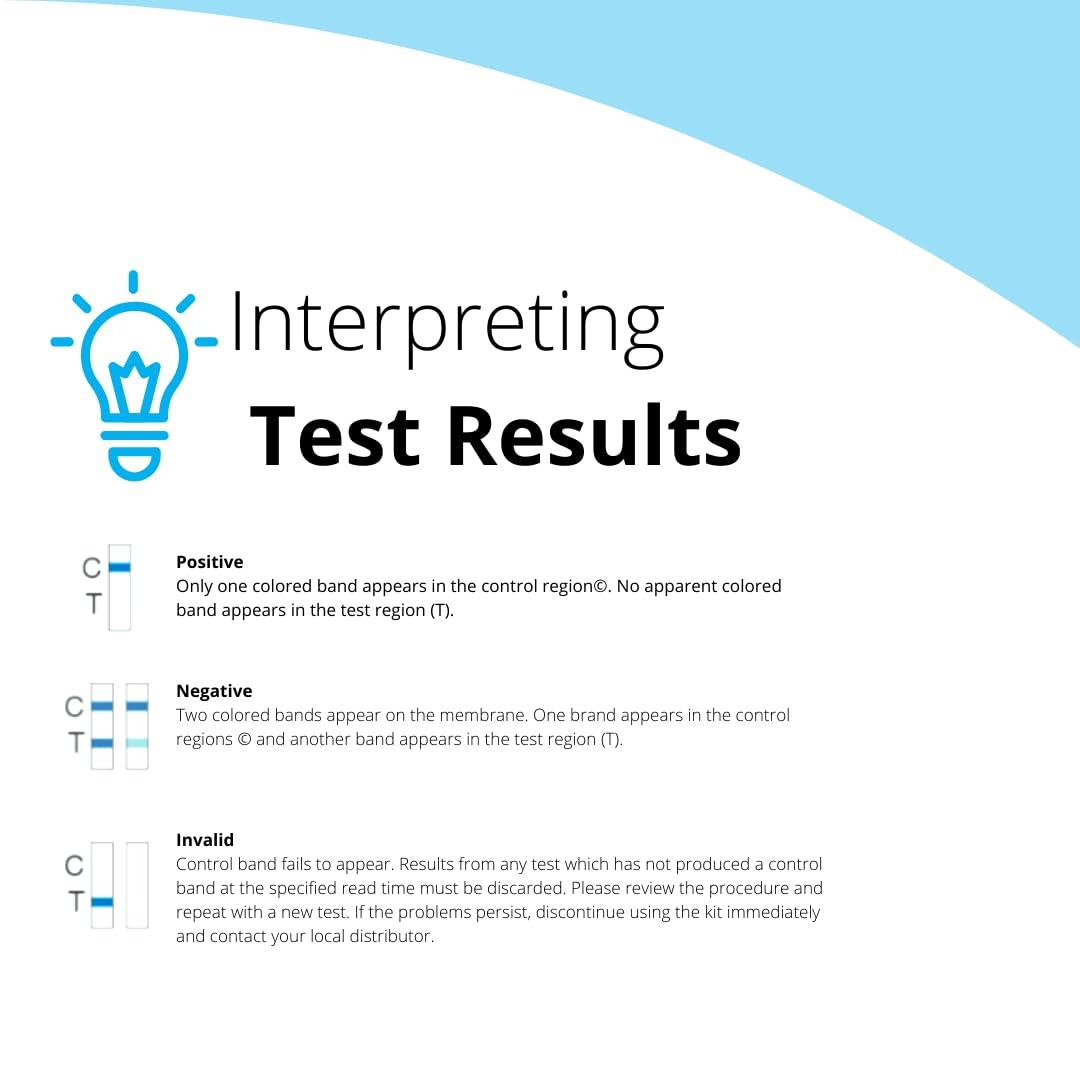 Interpreting
Test Results

C
T

Positive
Only one colored band appears in the control region©. No apparent colored band appears in the test region (T).

C
T

Negative
Two colored bands appear on the membrane. One brand appears in the control regions © and another band appears in the test region (T).

C
T

Invalid
Control band fails to appear. Results from any test which has not produced a control band at the specified read time must be discarded. Please review the procedure and repeat with a new test. If the problems persist, discontinue using the kit immediately and contact your local distributor.